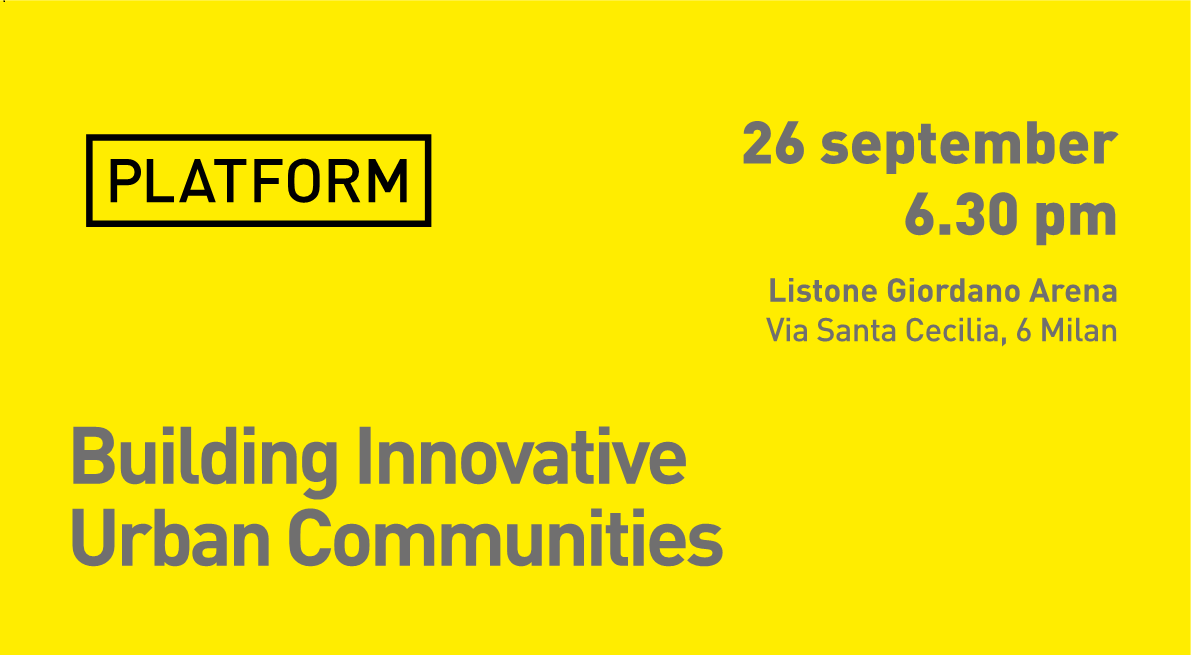 PLATFORM

26 september
6.30 pm

Listone Giordano Arena
Via Santa Cecilia, 6 Milan

Building Innovative
Urban Communities